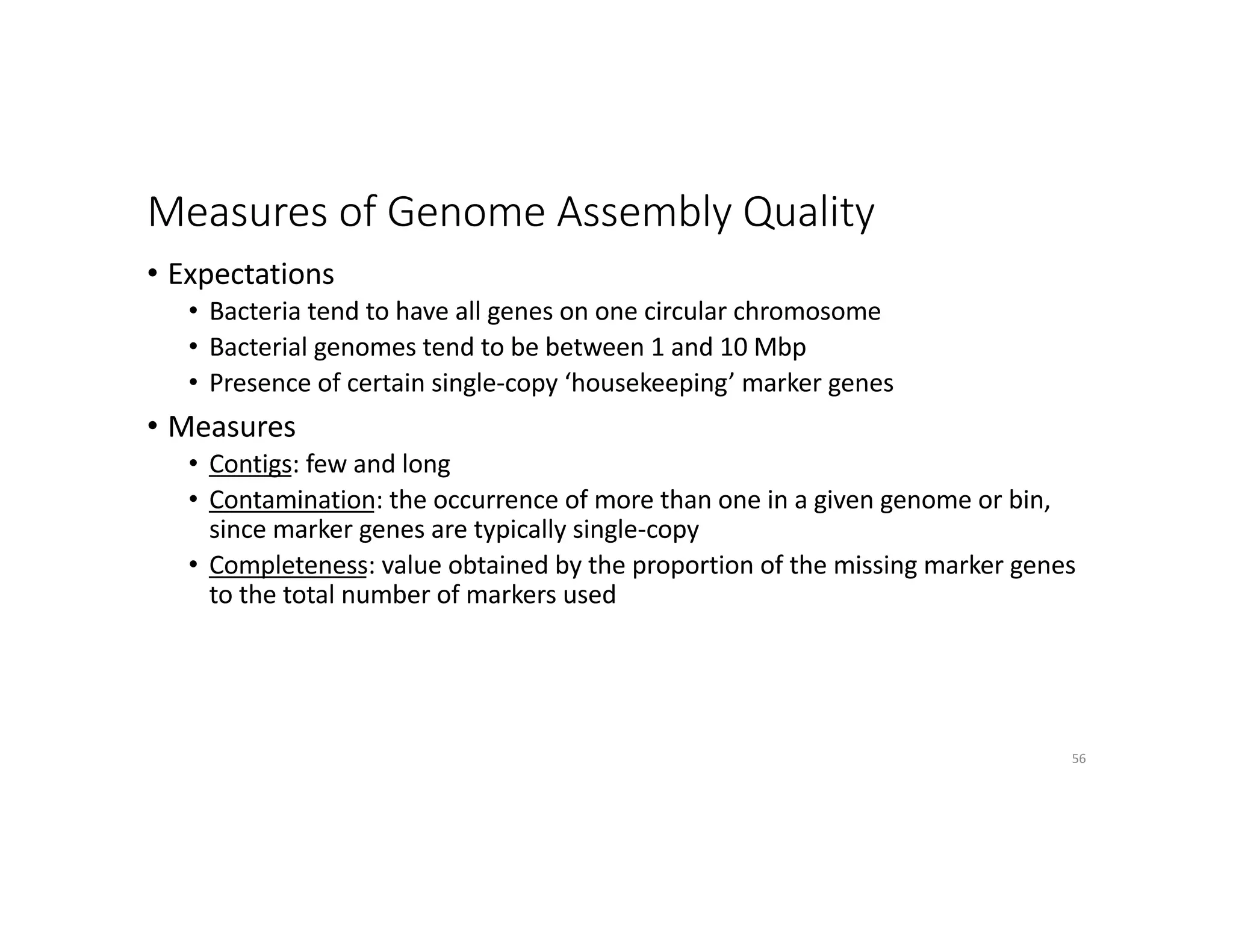 Measures of Genome Assembly Quality

• Expectations
  • Bacteria tend to have all genes on one circular chromosome
  • Bacterial genomes tend to be between 1 and 10 Mbp
  • Presence of certain single-copy ‘housekeeping’ marker genes

• Measures
  • Contigs: few and long
  • Contamination: the occurrence of more than one in a given genome or bin, since marker genes are typically single-copy
  • Completeness: value obtained by the proportion of the missing marker genes to the total number of markers used

56